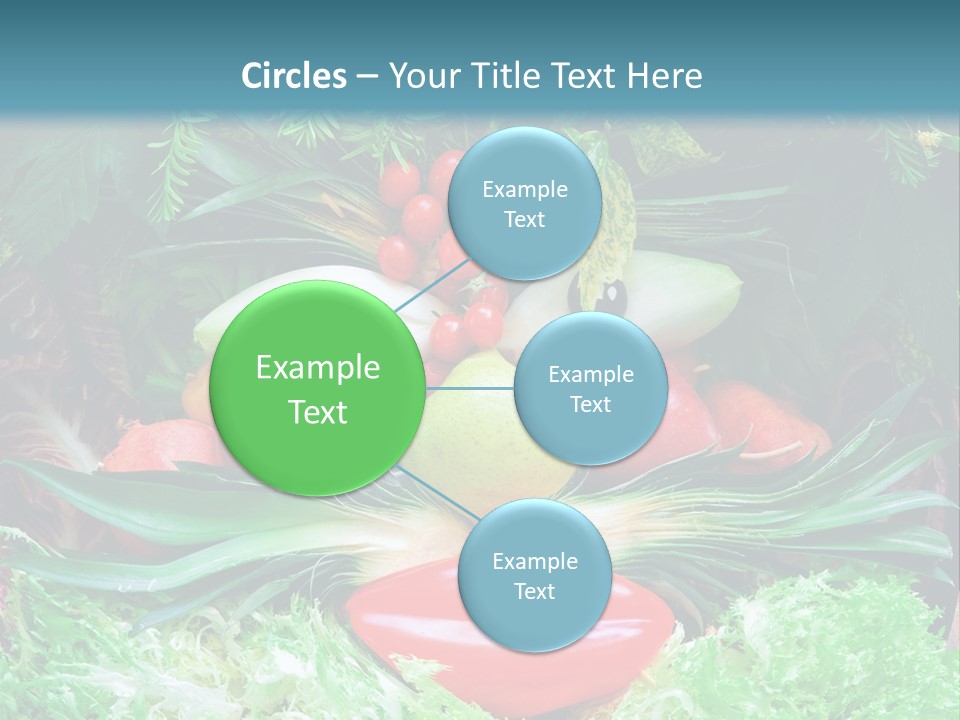 Circles – Your Title Text Here

Example Text

Example Text

Example Text

Example Text